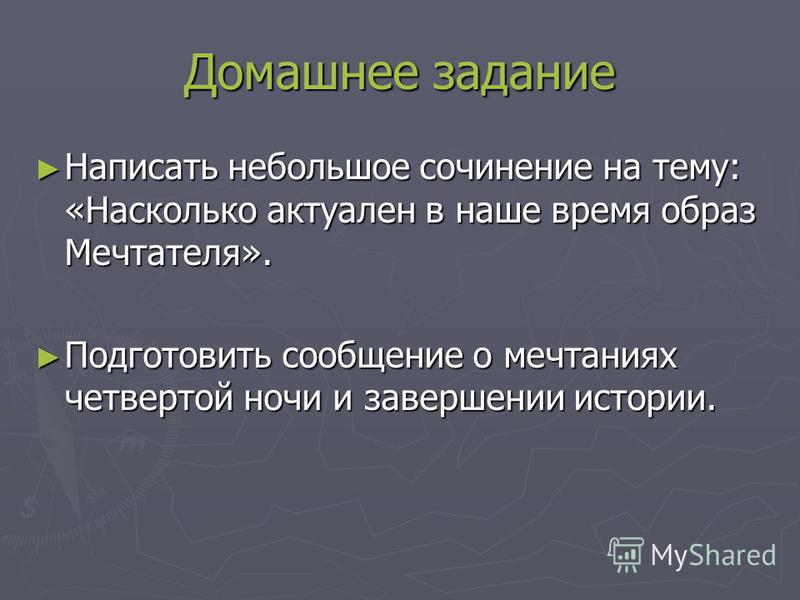 Домашнее задание

► Написать небольшое сочинение на тему: «Насколько актуален в наше время образ Мечтателя».

► Подготовить сообщение о мечтаниях четвертой ночи и завершении истории.

MyShared